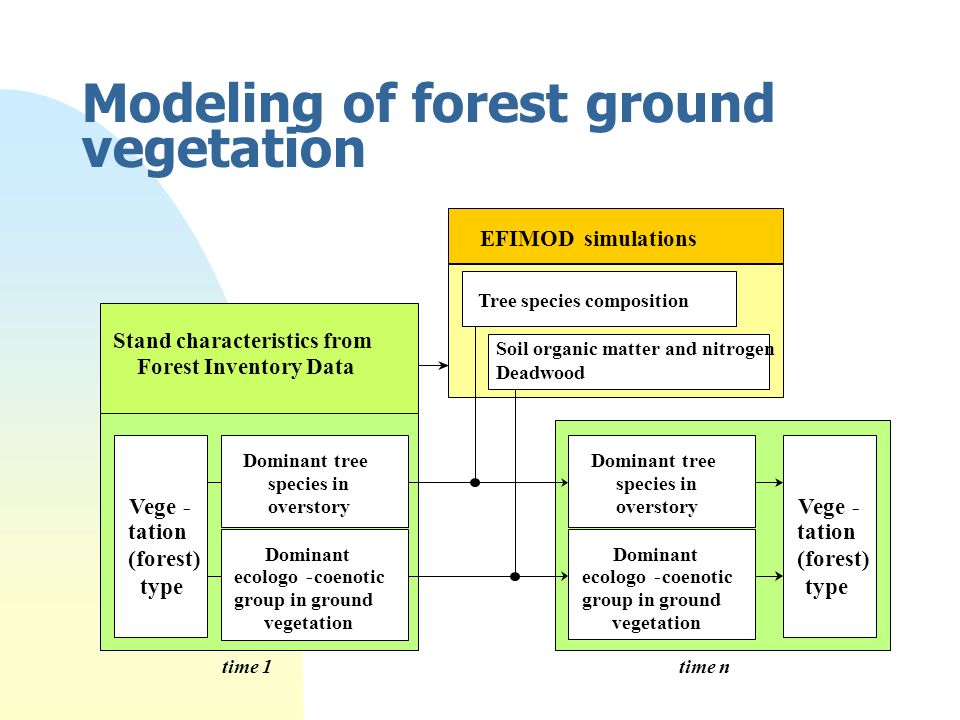 Modeling of forest ground vegetation

EFIMOD simulations

Tree species composition

Soil organic matter and nitrogen
Deadwood

Stand characteristics from Forest Inventory Data

Vege - tation (forest) type

Dominant tree species in overstory

Dominant ecologo -coenotic group in ground vegetation

Dominant tree species in overstory

Dominant ecologo -coenotic group in ground vegetation

Vege - tation (forest) type

time 1

time n